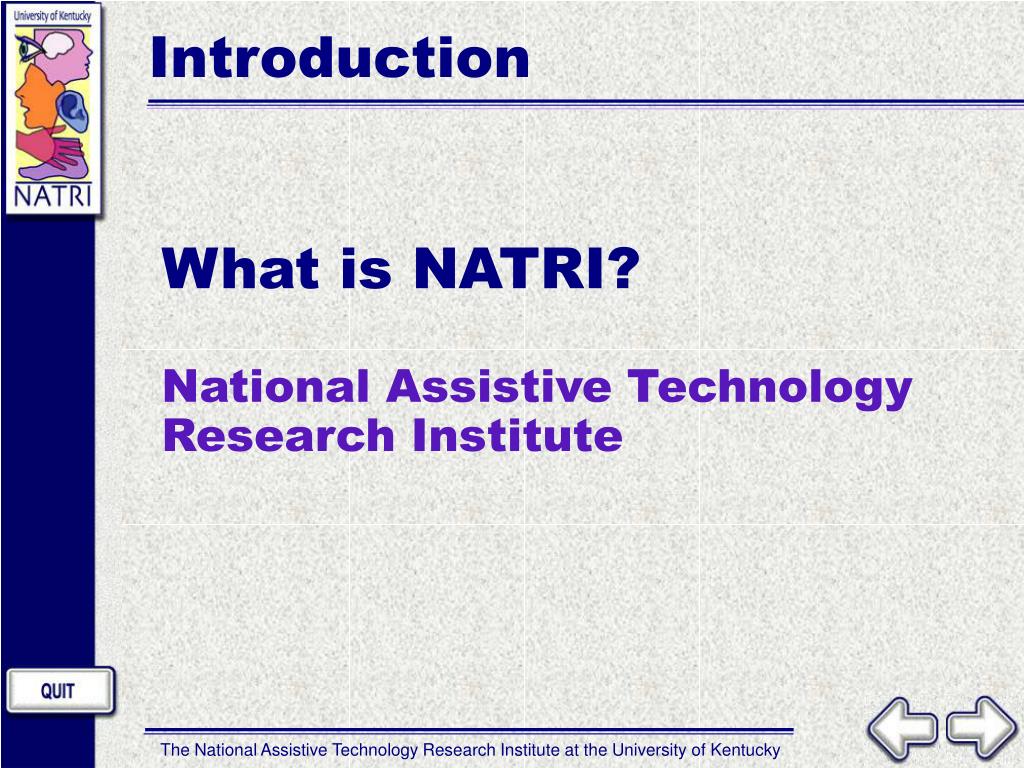 University of Kentucky

NATRI

Introduction

What is NATRI?

National Assistive Technology Research Institute

QUIT

The National Assistive Technology Research Institute at the University of Kentucky